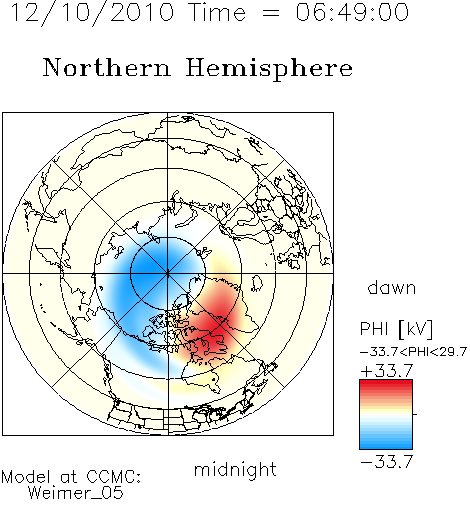 12/10/2010 Time = 06:49:00

Northern Hemisphere

dawn

PHI [kV]

−33.7<PHI<29.7

+33.7

−33.7

midnight

Model at CCMC:
Weimer_05